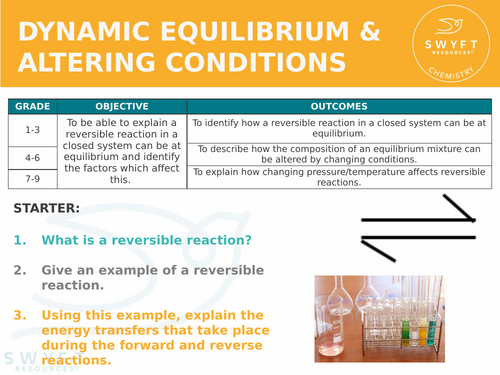 DYNAMIC EQUILIBRIUM & ALTERING CONDITIONS

SWYFT RESOURCES© CHEMISTRY

| GRADE | OBJECTIVE | OUTCOMES |
|---|---|---|
| 1-3 | To be able to explain a reversible reaction in a closed system can be at equilibrium and identify the factors which affect this. | To identify how a reversible reaction in a closed system can be at equilibrium. |
| 4-6 | | To describe how the composition of an equilibrium mixture can be altered by changing conditions. |
| 7-9 | | To explain how changing pressure/temperature affects reversible reactions. |

STARTER:

1. What is a reversible reaction?

2. Give an example of a reversible reaction.

3. Using this example, explain the energy transfers that take place during the forward and reverse reactions.

SWYFT RESOURCES©